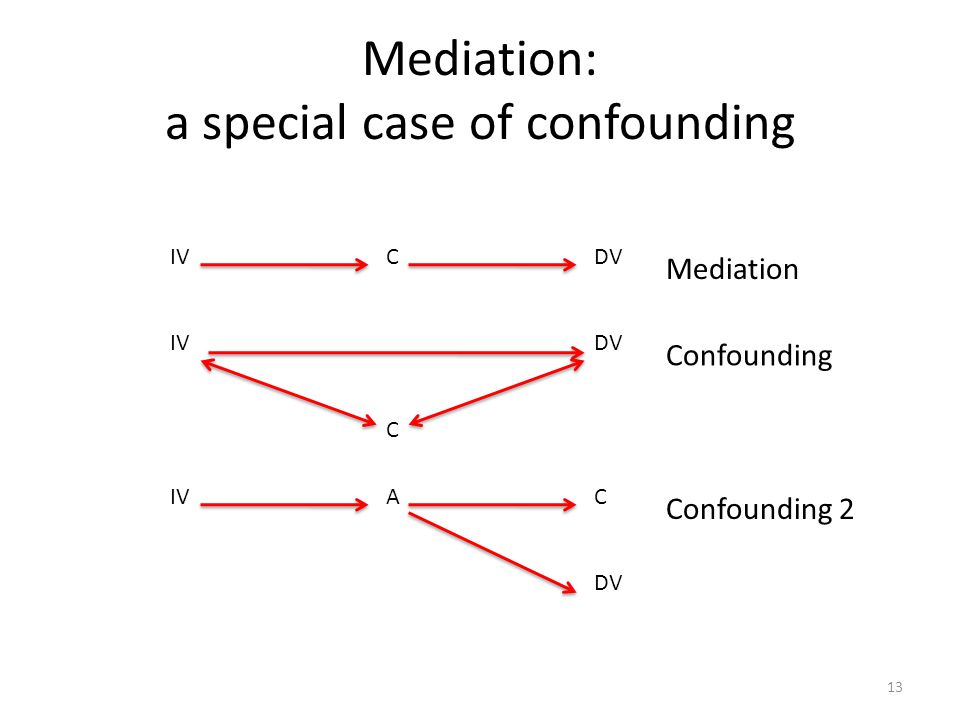 Mediation:
a special case of confounding

IV C DV Mediation

IV DV Confounding

C

IV A C Confounding 2

DV

13